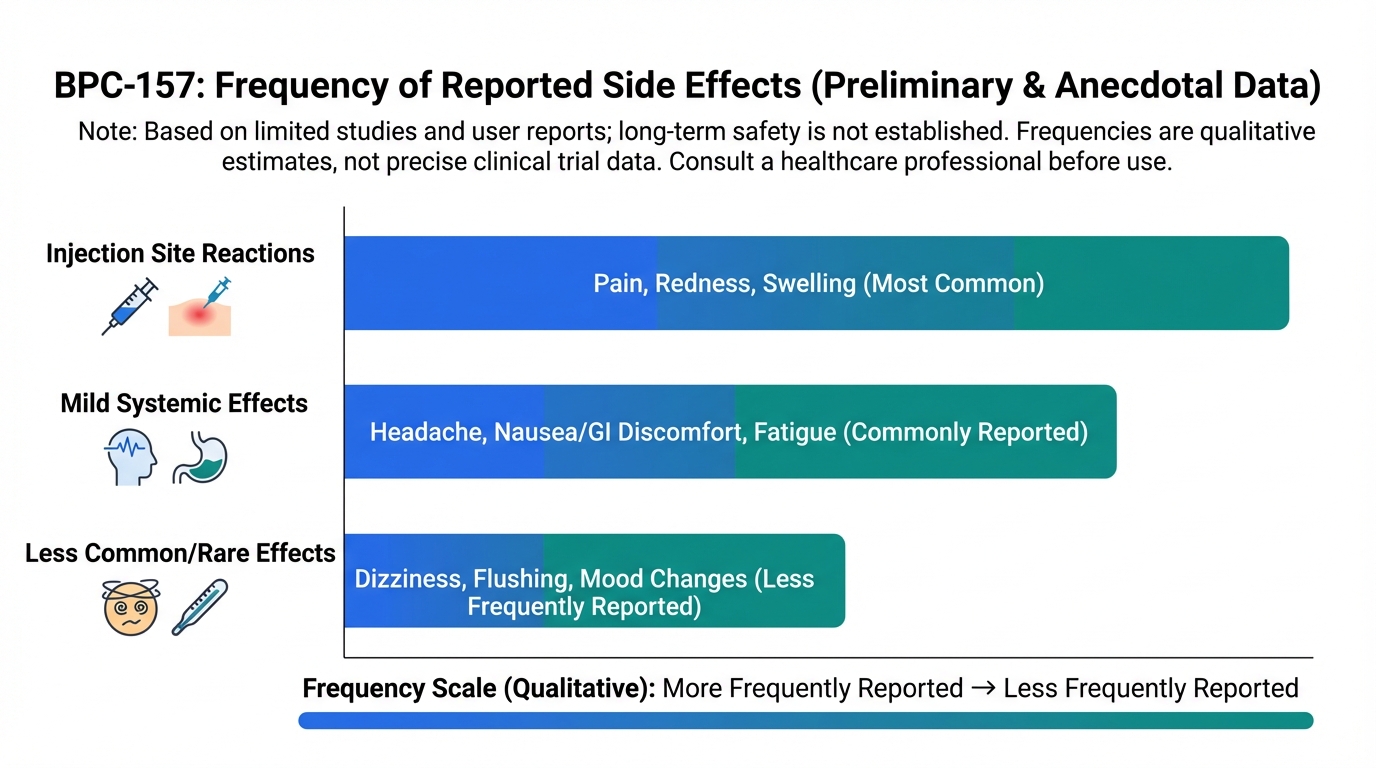 BPC-157: Frequency of Reported Side Effects (Preliminary & Anecdotal Data)

Note: Based on limited studies and user reports; long-term safety is not established. Frequencies are qualitative estimates, not precise clinical trial data. Consult a healthcare professional before use.

Injection Site Reactions

Pain, Redness, Swelling (Most Common)

Mild Systemic Effects

Headache, Nausea/GI Discomfort, Fatigue (Commonly Reported)

Less Common/Rare Effects

Dizziness, Flushing, Mood Changes (Less Frequently Reported)

Frequency Scale (Qualitative): More Frequently Reported → Less Frequently Reported